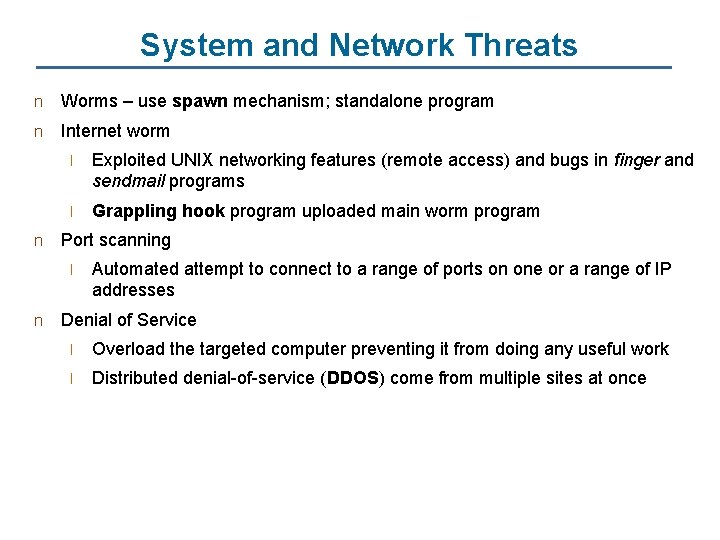 System and Network Threats

n Worms – use spawn mechanism; standalone program

n Internet worm

l Exploited UNIX networking features (remote access) and bugs in finger and sendmail programs

l Grappling hook program uploaded main worm program

n Port scanning

l Automated attempt to connect to a range of ports on one or a range of IP addresses

n Denial of Service

l Overload the targeted computer preventing it from doing any useful work

l Distributed denial-of-service (DDOS) come from multiple sites at once